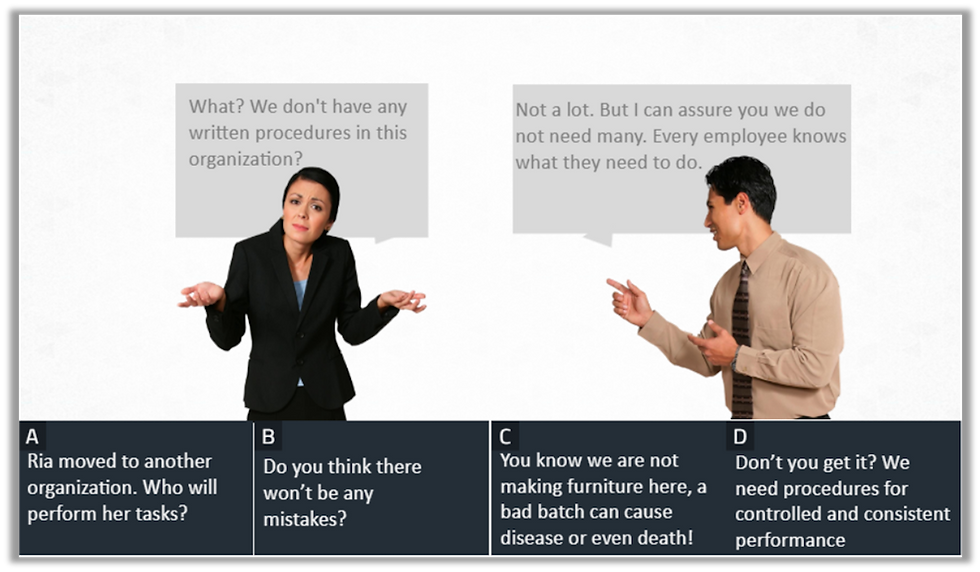 What? We don't have any written procedures in this organization?

Not a lot. But I can assure you we do not need many. Every employee knows what they need to do.

A
Ria moved to another organization. Who will perform her tasks?

B
Do you think there won't be any mistakes?

C
You know we are not making furniture here, a bad batch can cause disease or even death!

D
Don't you get it? We need procedures for controlled and consistent performance